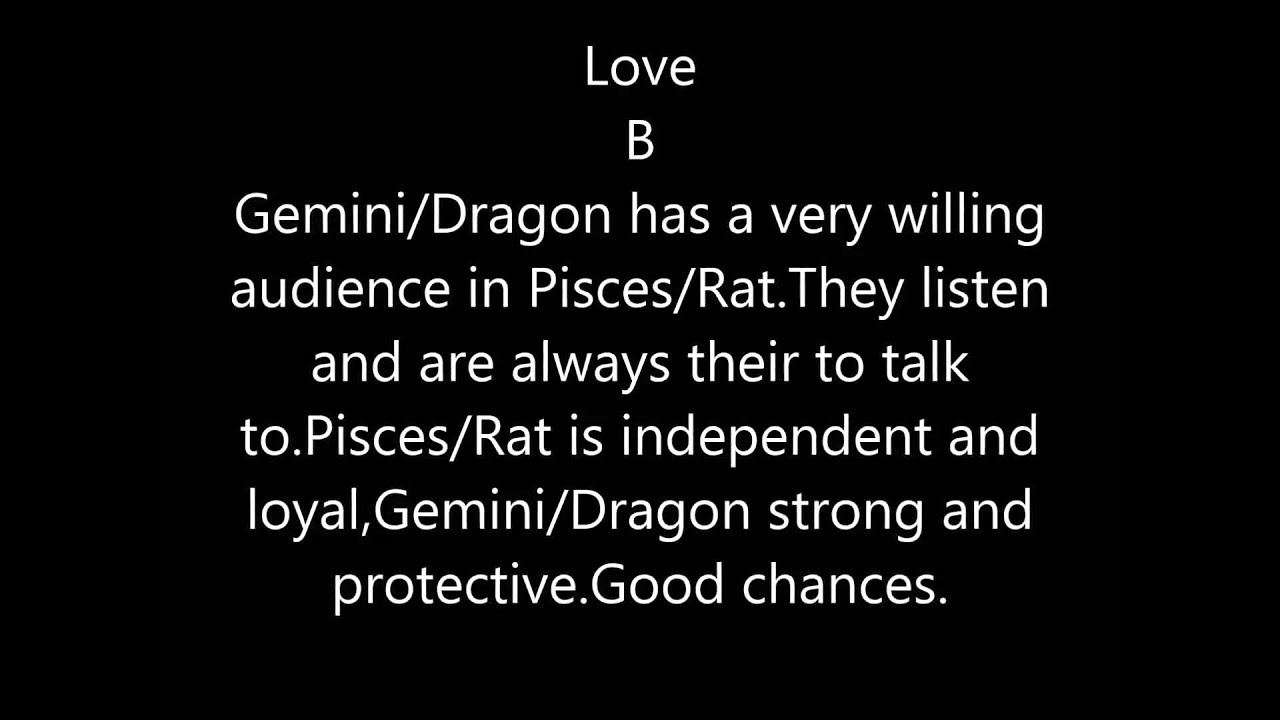 Love
B
Gemini/Dragon has a very willing audience in Pisces/Rat.They listen and are always their to talk to.Pisces/Rat is independent and loyal,Gemini/Dragon strong and protective.Good chances.